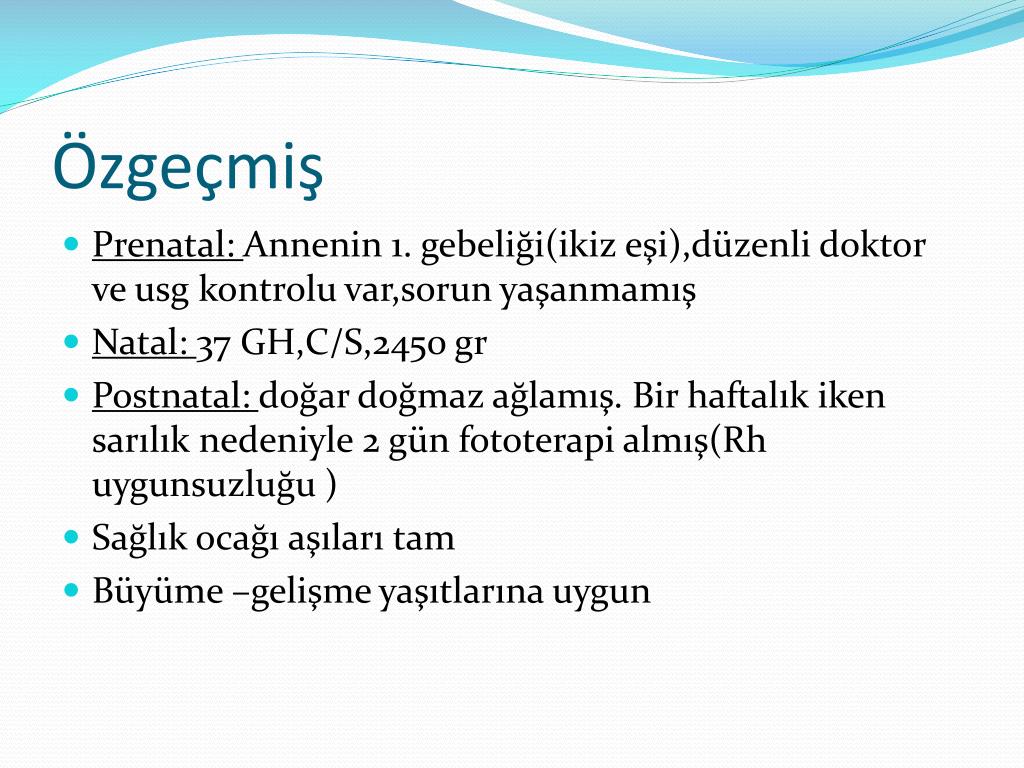 Özgeçmiş

Prenatal: Annenin 1. gebeliği(ikiz eşi),düzenli doktor ve usg kontrolu var,sorun yaşanmamış

Natal: 37 GH,C/S,2450 gr

Postnatal: doğar doğmaz ağlamış. Bir haftalık iken sarılık nedeniyle 2 gün fototerapi almış(Rh uygunsuzluğu )

Sağlık ocağı aşıları tam

Büyüme –gelişme yaşıtlarına uygun